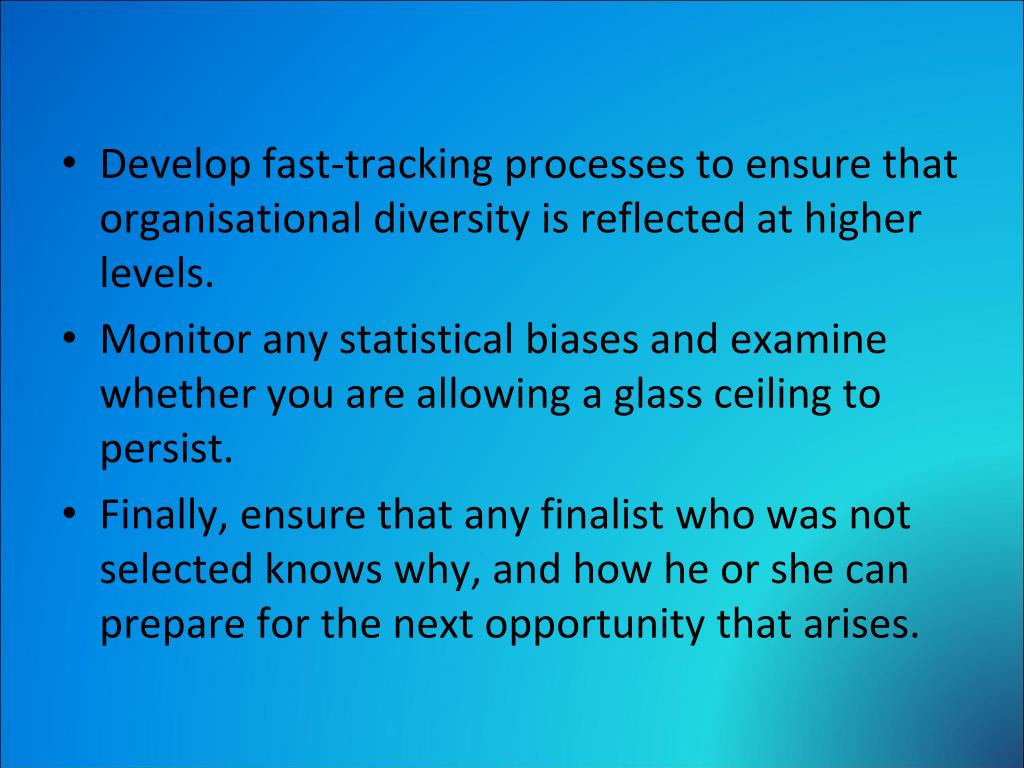 • Develop fast-tracking processes to ensure that organisational diversity is reflected at higher levels.
• Monitor any statistical biases and examine whether you are allowing a glass ceiling to persist.
• Finally, ensure that any finalist who was not selected knows why, and how he or she can prepare for the next opportunity that arises.